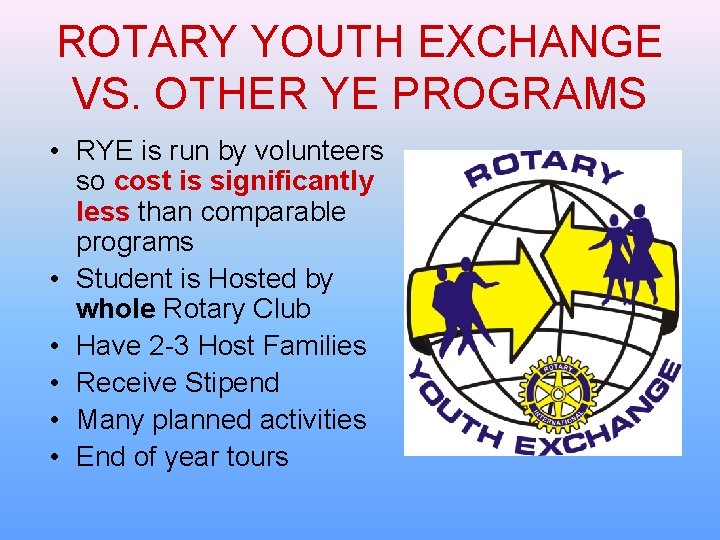 ROTARY YOUTH EXCHANGE VS. OTHER YE PROGRAMS

• RYE is run by volunteers so cost is significantly less than comparable programs
• Student is Hosted by whole Rotary Club
• Have 2-3 Host Families
• Receive Stipend
• Many planned activities
• End of year tours

ROTARY
ROTARY
INTERNATIONAL
YOUTH EXCHANGE